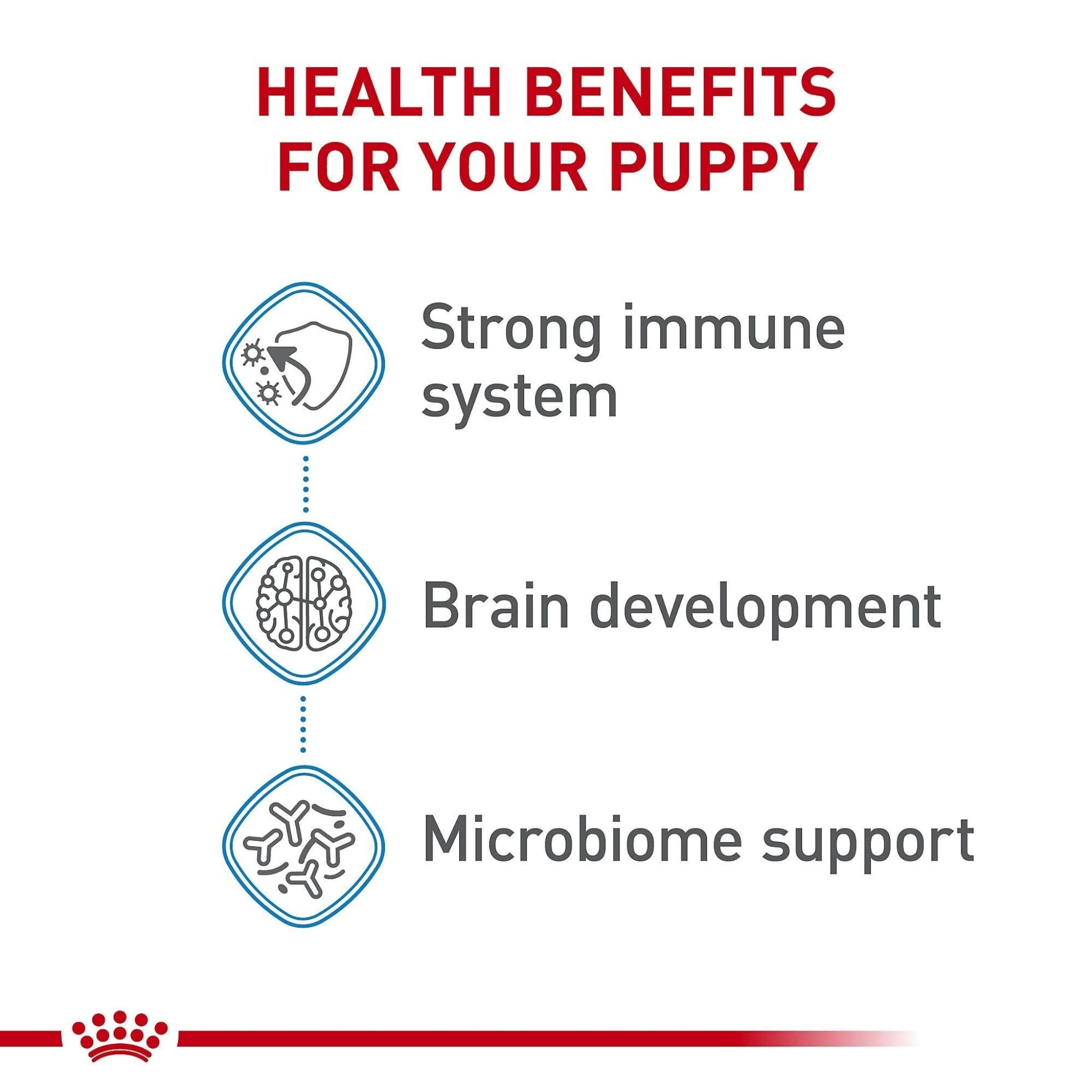 HEALTH BENEFITS FOR YOUR PUPPY

Strong immune system

Brain development

Microbiome support